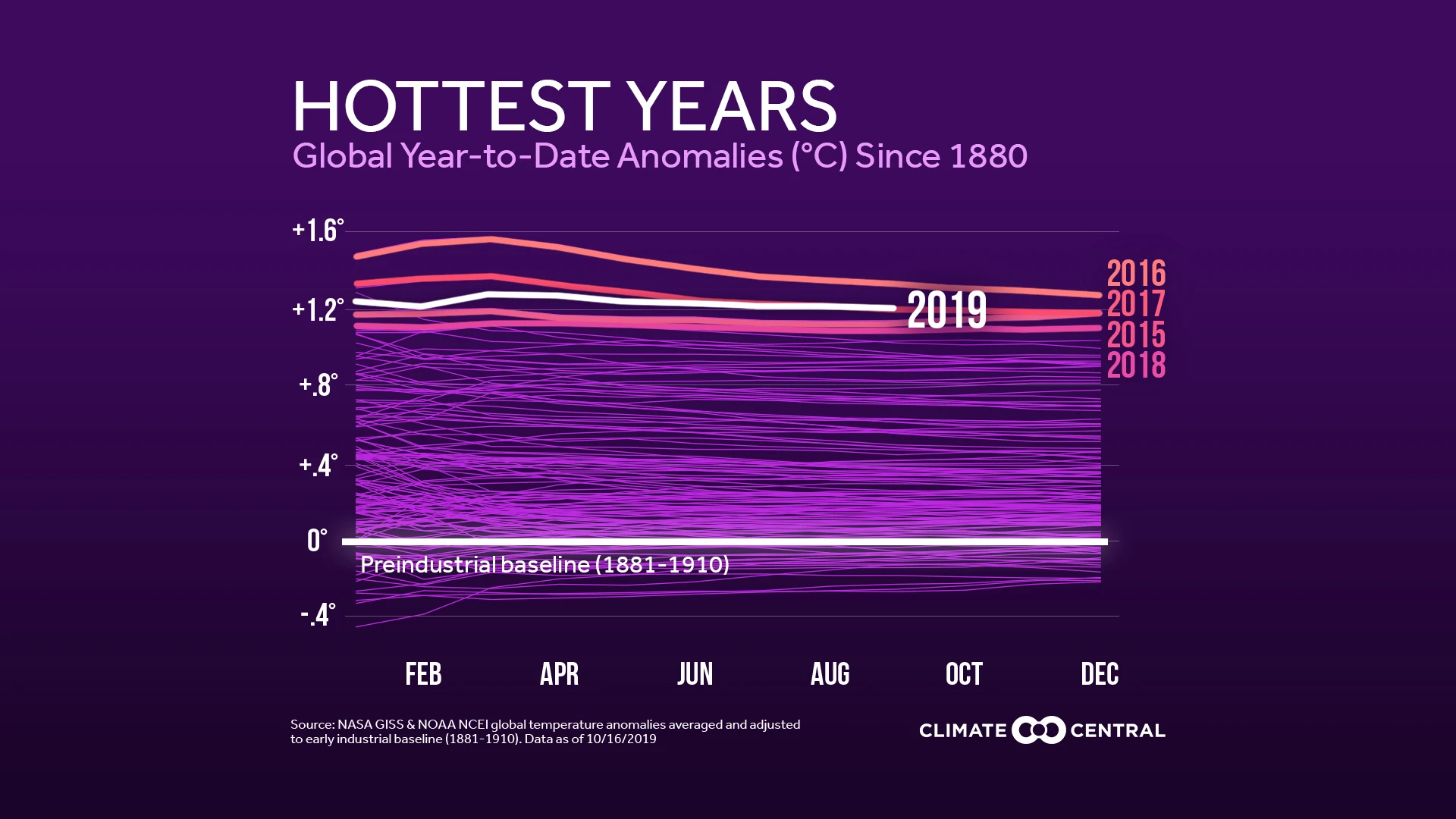 HOTTEST YEARS
Global Year-to-Date Anomalies (°C) Since 1880

+1.6°
+1.2°
+.8°
+.4°
0°
-.4°

2019
2016
2017
2015
2018

Preindustrial baseline (1881-1910)

FEB
APR
JUN
AUG
OCT
DEC

Source: NASA GISS & NOAA NCEI global temperature anomalies averaged and adjusted to early industrial baseline (1881-1910). Data as of 10/16/2019

CLIMATE CENTRAL